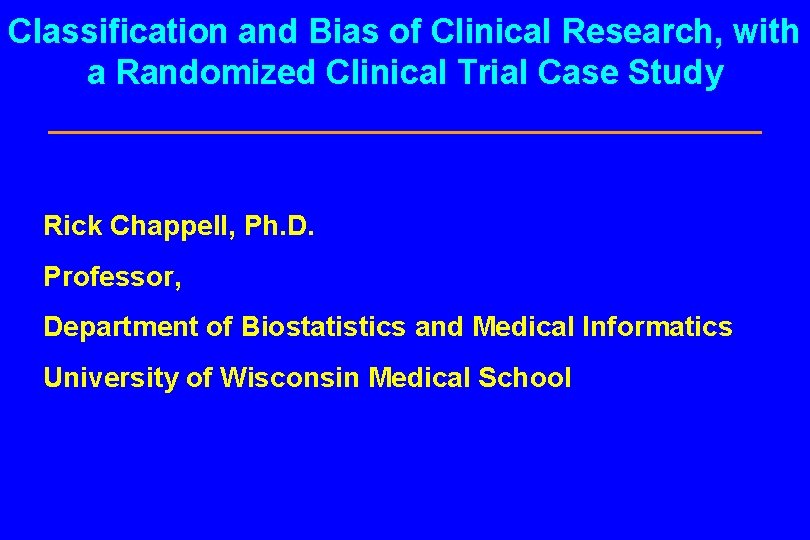 Classification and Bias of Clinical Research, with a Randomized Clinical Trial Case Study

Rick Chappell, Ph.D.

Professor,

Department of Biostatistics and Medical Informatics

University of Wisconsin Medical School